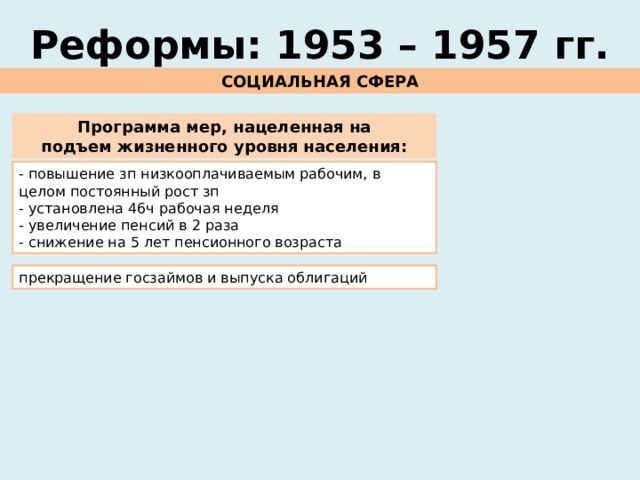 Реформы: 1953 – 1957 гг.

СОЦИАЛЬНАЯ СФЕРА

Программа мер, нацеленная на подъем жизненного уровня населения:

- повышение зп низкооплачиваемым рабочим, в целом постоянный рост зп
- установлена 46ч рабочая неделя
- увеличение пенсий в 2 раза
- снижение на 5 лет пенсионного возраста

прекращение госзаймов и выпуска облигаций